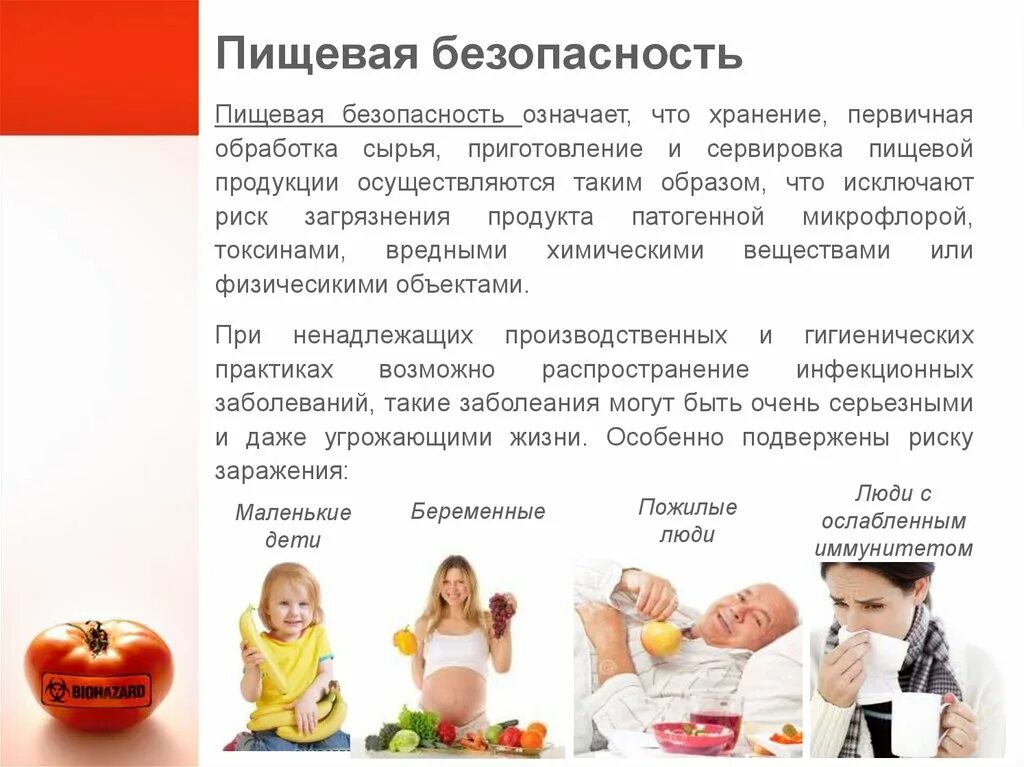 Пищевая безопасность

Пищевая безопасность означает, что хранение, первичная обработка сырья, приготовление и сервировка пищевой продукции осуществляются таким образом, что исключают риск загрязнения продукта патогенной микрофлорой, токсинами, вредными химическими веществами или физичесикими объектами.

При ненадлежащих производственных и гигиенических практиках возможно распространение инфекционных заболеваний, такие заболеания могут быть очень серьезными и даже угрожающими жизни. Особенно подвержены риску заражения:

Маленькие дети

Беременные

Пожилые люди

Люди с ослабленным иммунитетом

BIOHAZARD